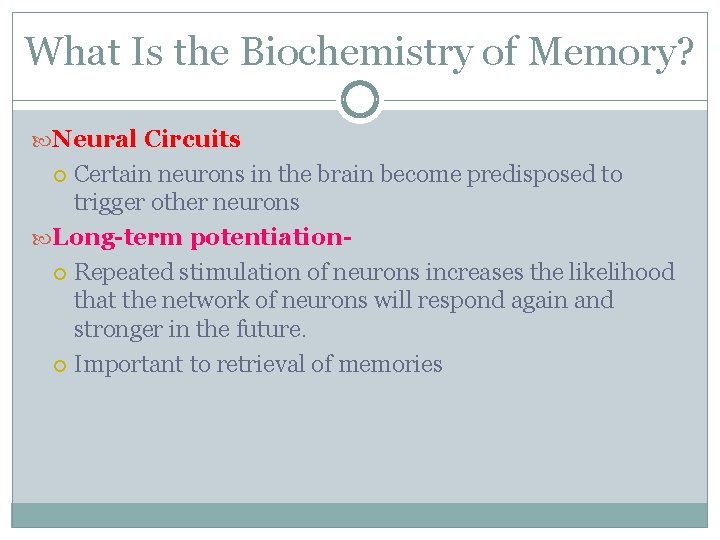 What Is the Biochemistry of Memory?

Neural Circuits

Certain neurons in the brain become predisposed to trigger other neurons

Long-term potentiation-

Repeated stimulation of neurons increases the likelihood that the network of neurons will respond again and stronger in the future.

Important to retrieval of memories